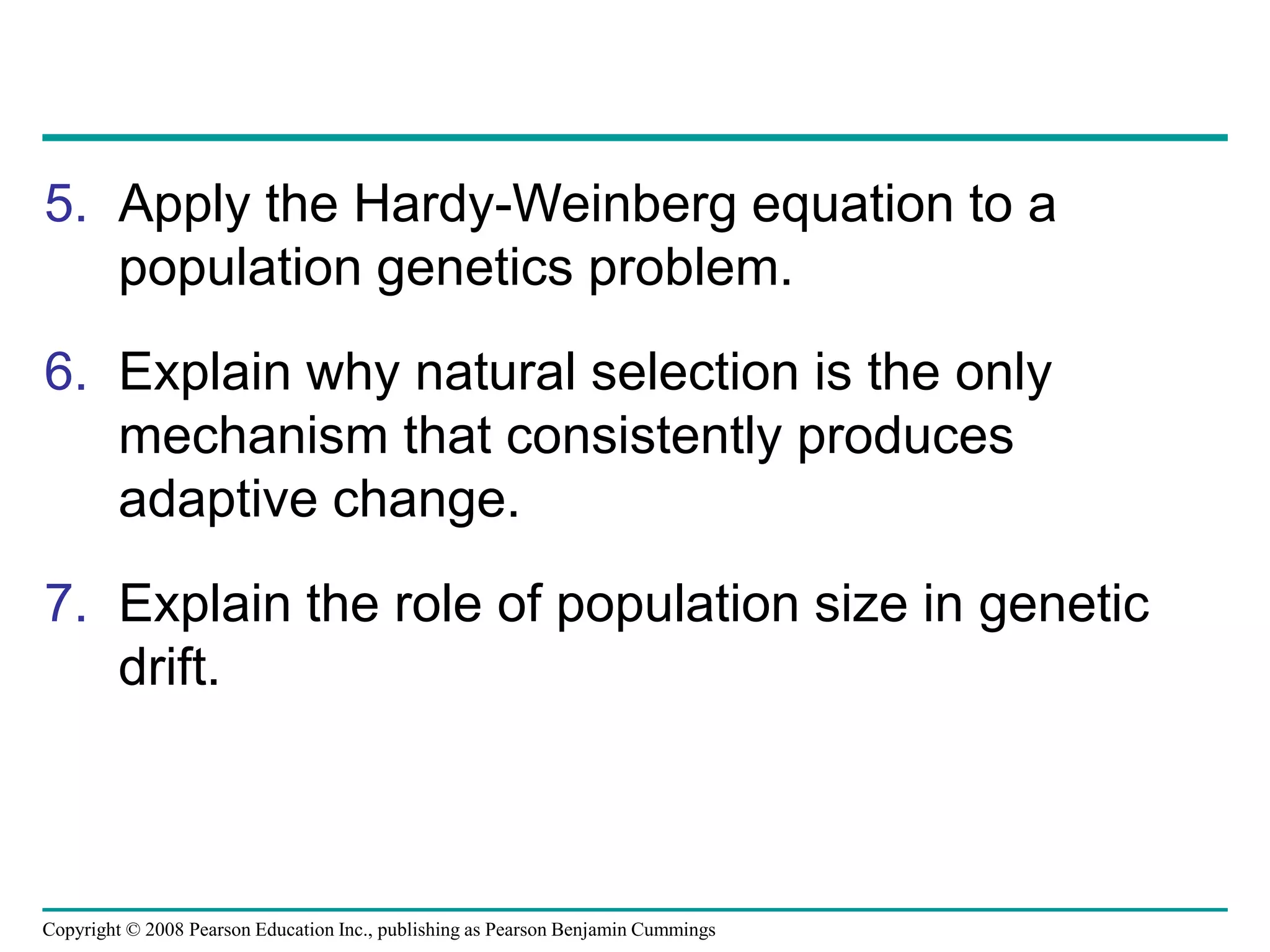 5. Apply the Hardy-Weinberg equation to a population genetics problem.

6. Explain why natural selection is the only mechanism that consistently produces adaptive change.

7. Explain the role of population size in genetic drift.

Copyright © 2008 Pearson Education Inc., publishing as Pearson Benjamin Cummings